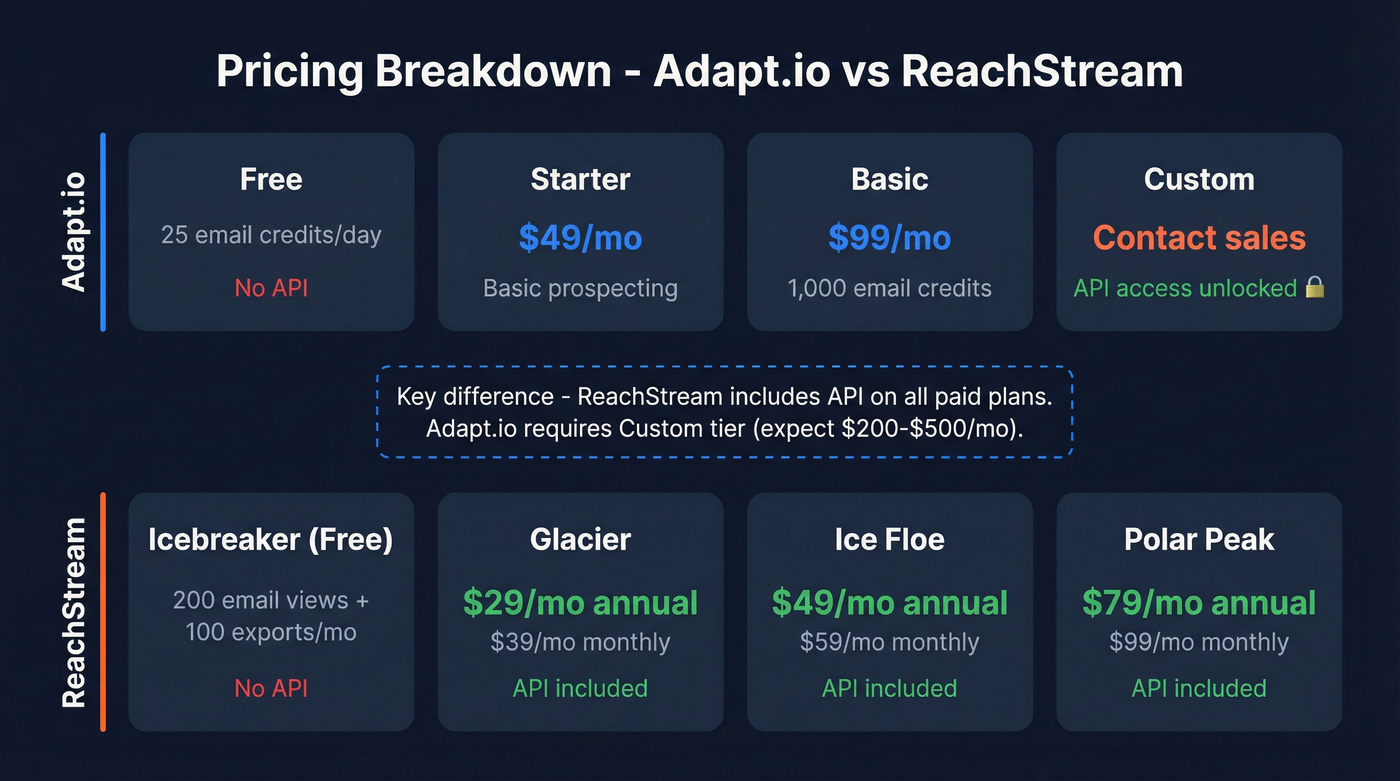 Pricing Breakdown - Adapt.io vs ReachStream

Adapt.io

Free
25 email credits/day
No API

Starter
$49/mo
Basic prospecting

Basic
$99/mo
1,000 email credits

Custom
Contact sales
API access unlocked 🔒

Key difference - ReachStream includes API on all paid plans. Adapt.io requires Custom tier (expect $200-$500/mo).

ReachStream

Icebreaker (Free)
200 email views + 100 exports/mo
No API

Glacier
$29/mo annual
$39/mo monthly
API included

Ice Floe
$49/mo annual
$59/mo monthly
API included

Polar Peak
$79/mo annual
$99/mo monthly
API included